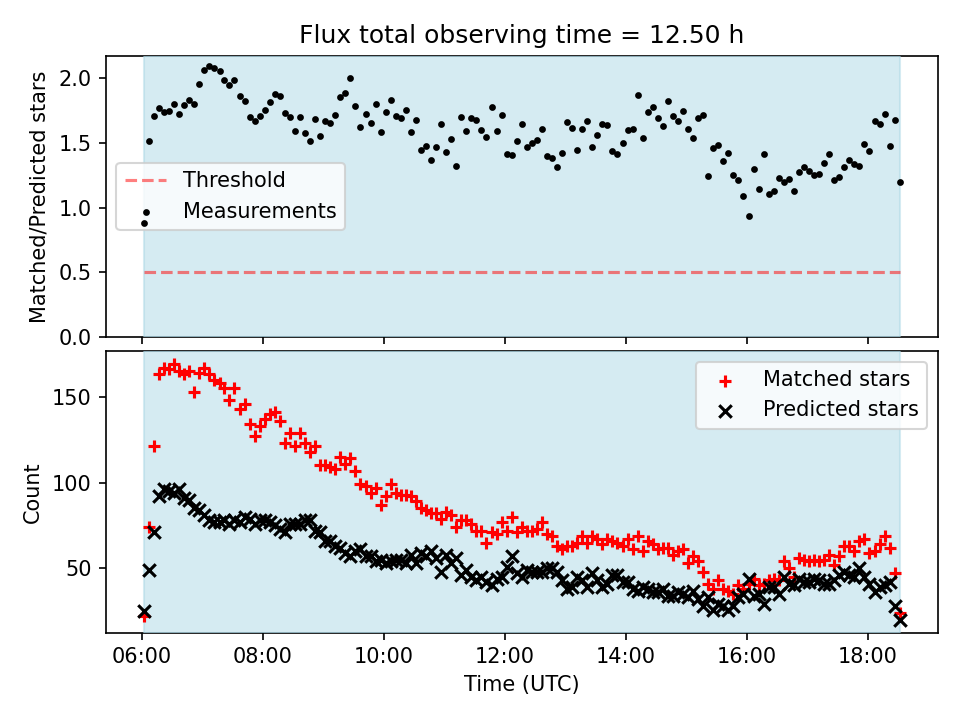 Flux total observing time = 12.50 h

Matched/Predicted stars

2.0
1.5
1.0
0.5
0.0

Threshold
Measurements

Count

150
100
50

Matched stars
Predicted stars

06:00
08:00
10:00
12:00
14:00
16:00
18:00

Time (UTC)